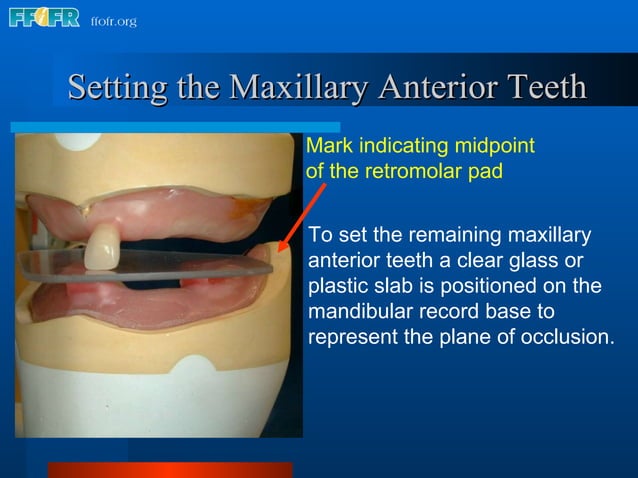 FFOFR ffofr.org

Setting the Maxillary Anterior Teeth

Mark indicating midpoint of the retromolar pad

To set the remaining maxillary anterior teeth a clear glass or plastic slab is positioned on the mandibular record base to represent the plane of occlusion.